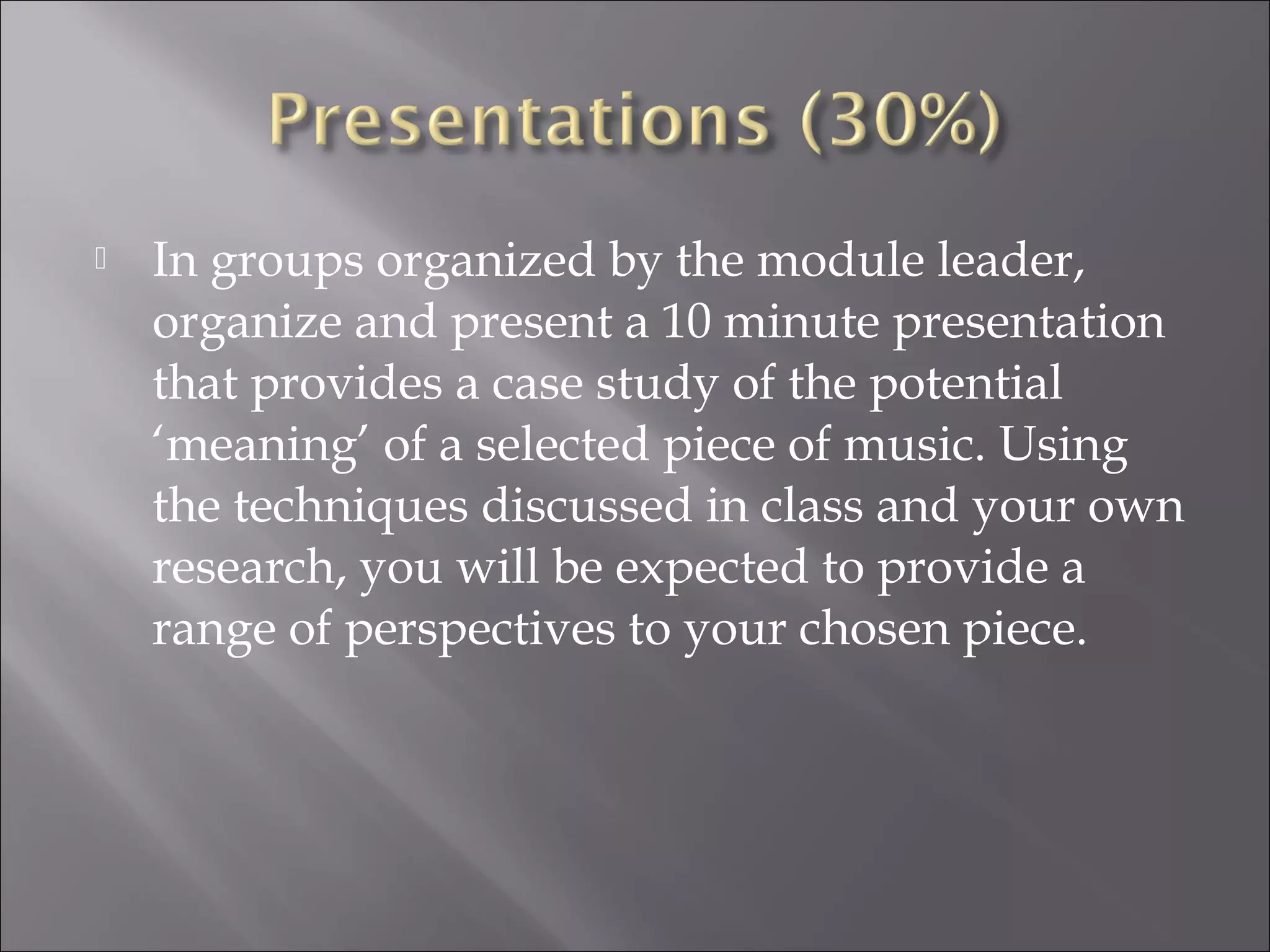 Presentations (30%)

In groups organized by the module leader, organize and present a 10 minute presentation that provides a case study of the potential ‘meaning’ of a selected piece of music. Using the techniques discussed in class and your own research, you will be expected to provide a range of perspectives to your chosen piece.